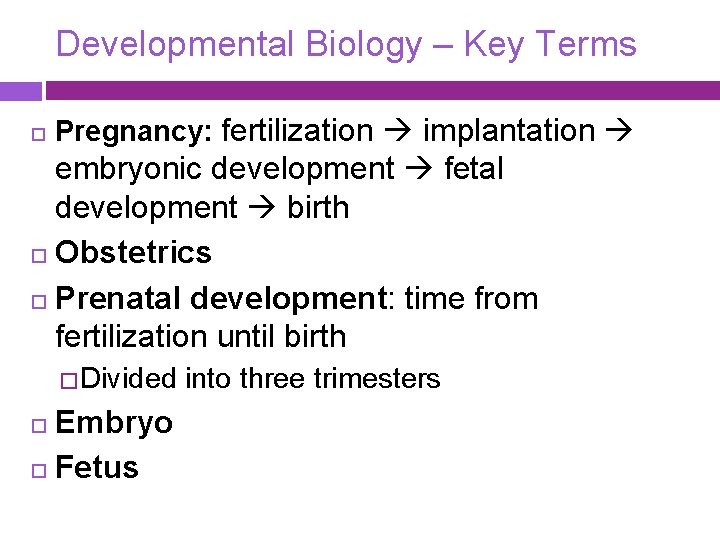 Developmental Biology – Key Terms

□ Pregnancy: fertilization → implantation → embryonic development → fetal development → birth

□ Obstetrics

□ Prenatal development: time from fertilization until birth

□ Divided into three trimesters

□ Embryo

□ Fetus